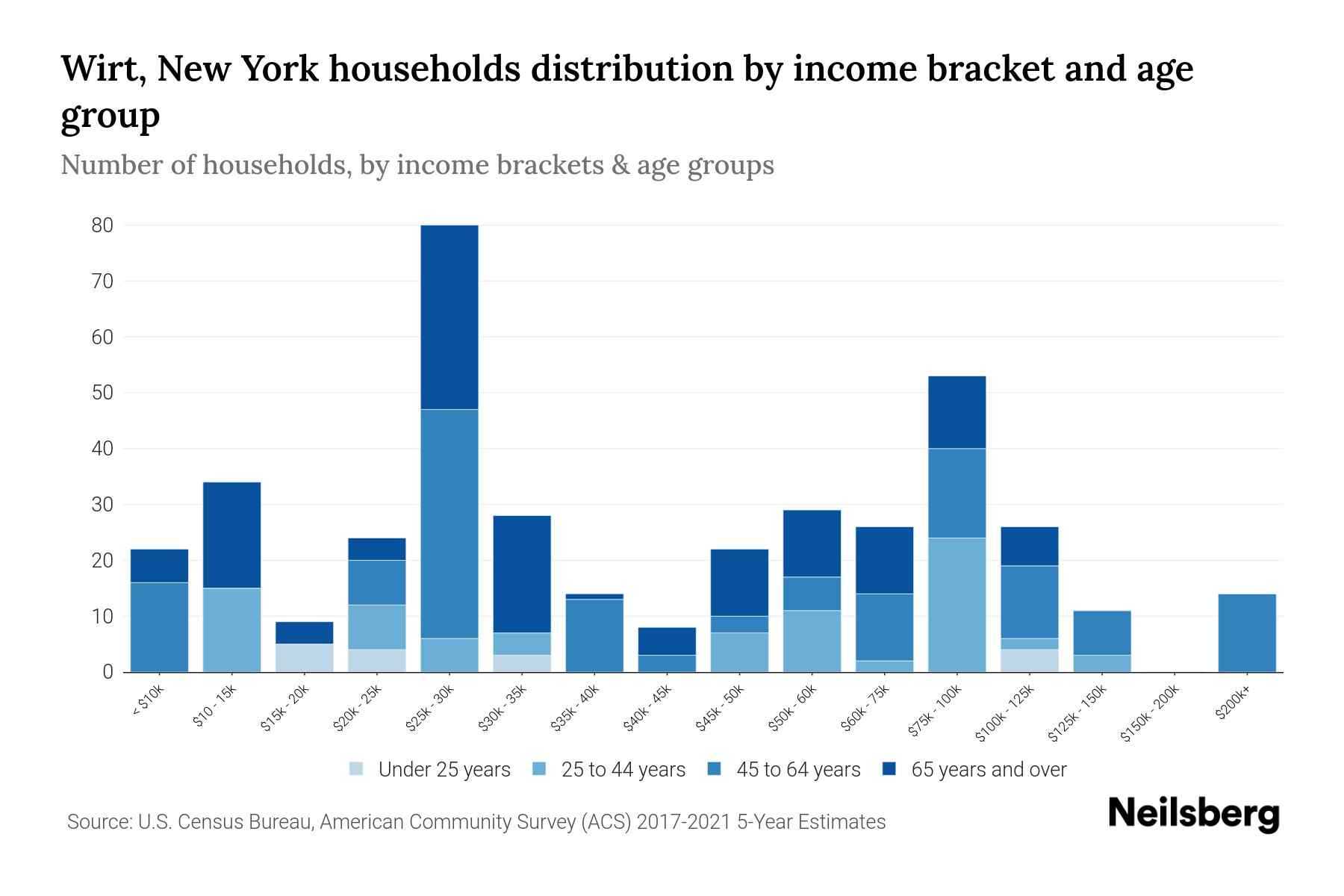 Wirt, New York households distribution by income bracket and age group

Number of households, by income brackets & age groups

80
70
60
50
40
30
20
10
0

< $10k
$10 - 15k
$15k - 20k
$20k - 25k
$25k - 30k
$30k - 35k
$35k - 40k
$40k - 45k
$45k - 50k
$50k - 60k
$60k - 75k
$75k - 100k
$100k - 125k
$125k - 150k
$150k - 200k
$200k+

Under 25 years
25 to 44 years
45 to 64 years
65 years and over

Source: U.S. Census Bureau, American Community Survey (ACS) 2017-2021 5-Year Estimates

Neilsberg